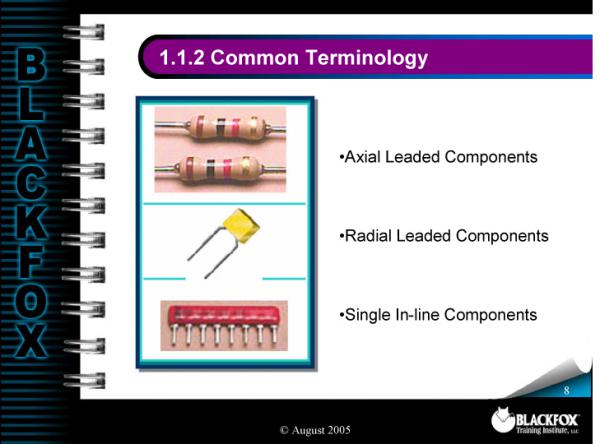 BLACKFOX

1.1.2 Common Terminology

•Axial Leaded Components

•Radial Leaded Components

•Single In-line Components

8

© August 2005

BLACKFOX Training Institute, LLC